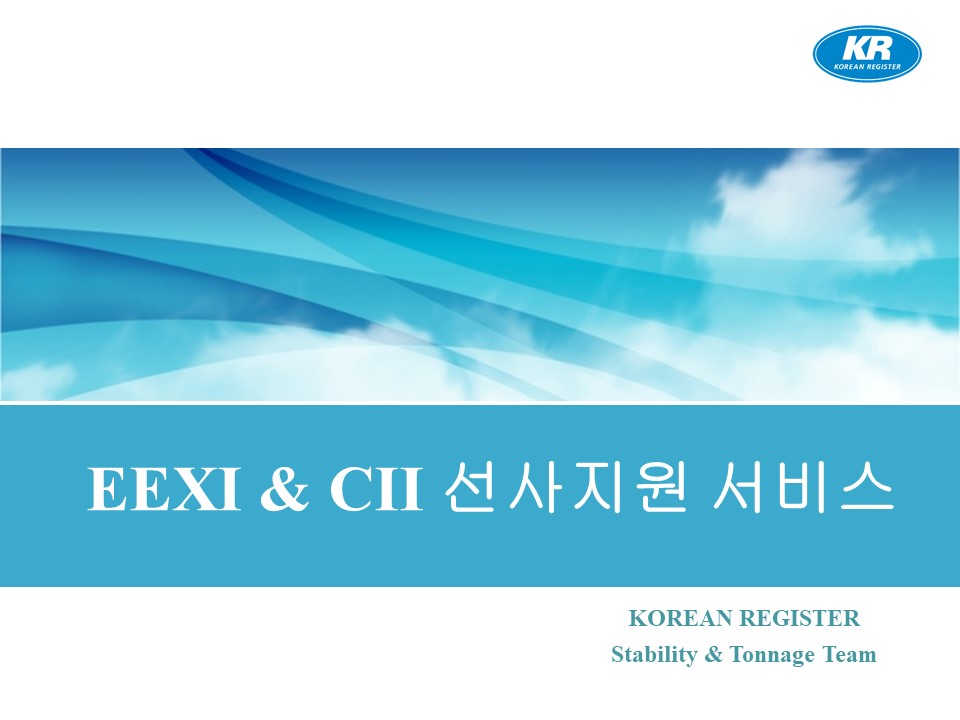 KR
KOREAN REGISTER

EEXI & CII 선사지원 서비스

KOREAN REGISTER
Stability & Tonnage Team